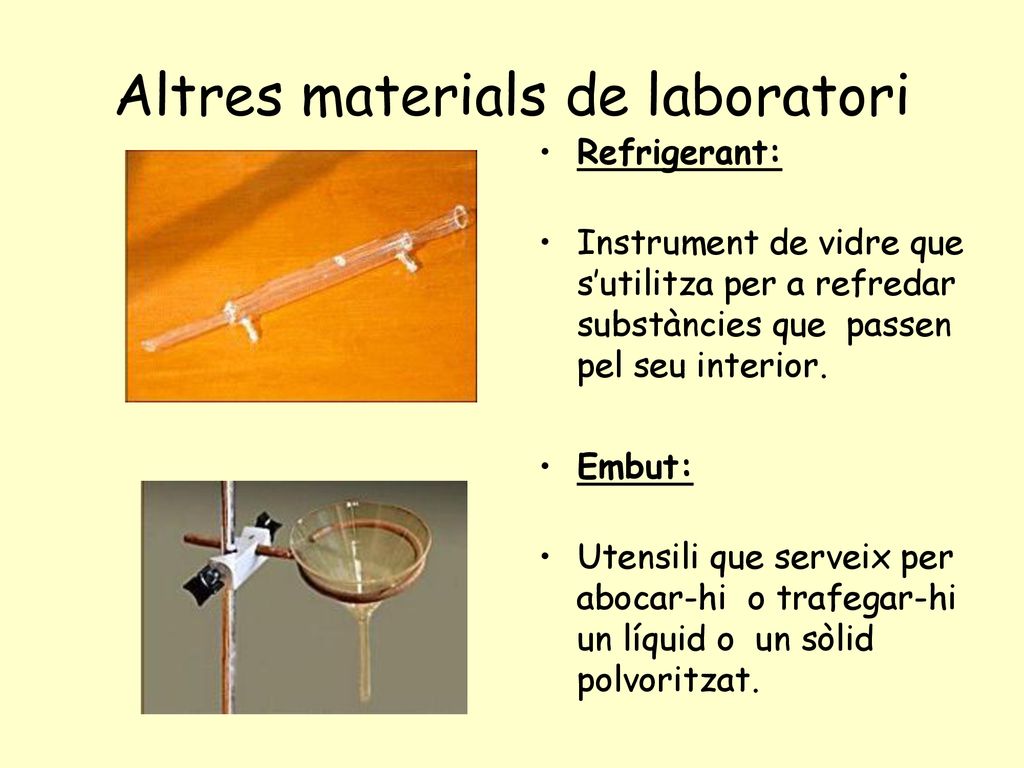 Altres materials de laboratori

• Refrigerant:

• Instrument de vidre que s'utilitza per a refredar substàncies que passen pel seu interior.

• Embut:

• Utensili que serveix per abocar-hi o trafegar-hi un líquid o un sòlid polvoritzat.